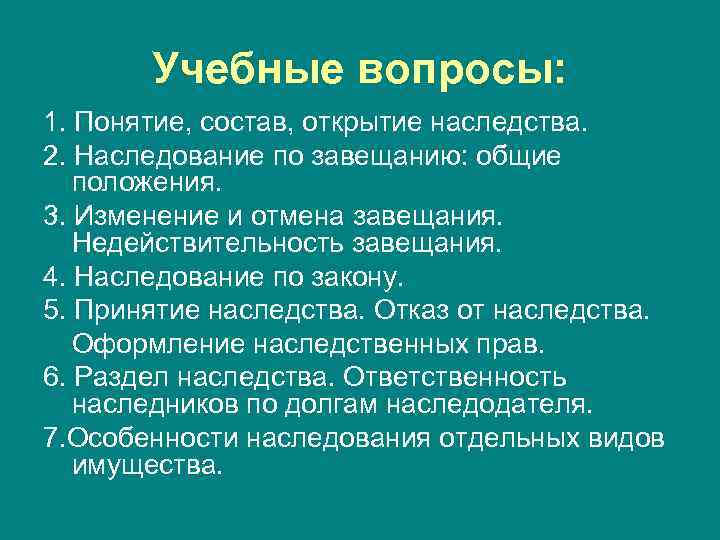 Учебные вопросы:

1. Понятие, состав, открытие наследства.
2. Наследование по завещанию: общие положения.
3. Изменение и отмена завещания. Недействительность завещания.
4. Наследование по закону.
5. Принятие наследства. Отказ от наследства.
Оформление наследственных прав.
6. Раздел наследства. Ответственность наследников по долгам наследодателя.
7.Особенности наследования отдельных видов имущества.